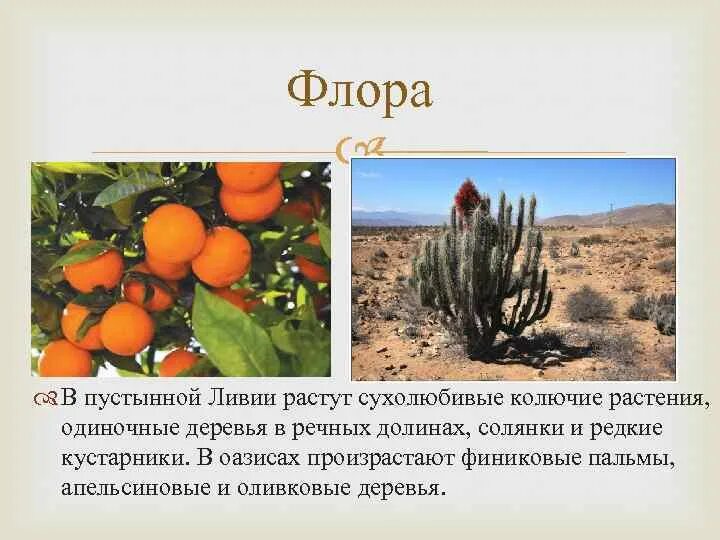 Флора

В пустынной Ливии растут сухолюбивые колючие растения, одиночные деревья в речных долинах, солянки и редкие кустарники. В оазисах произрастают финиковые пальмы, апельсиновые и оливковые деревья.